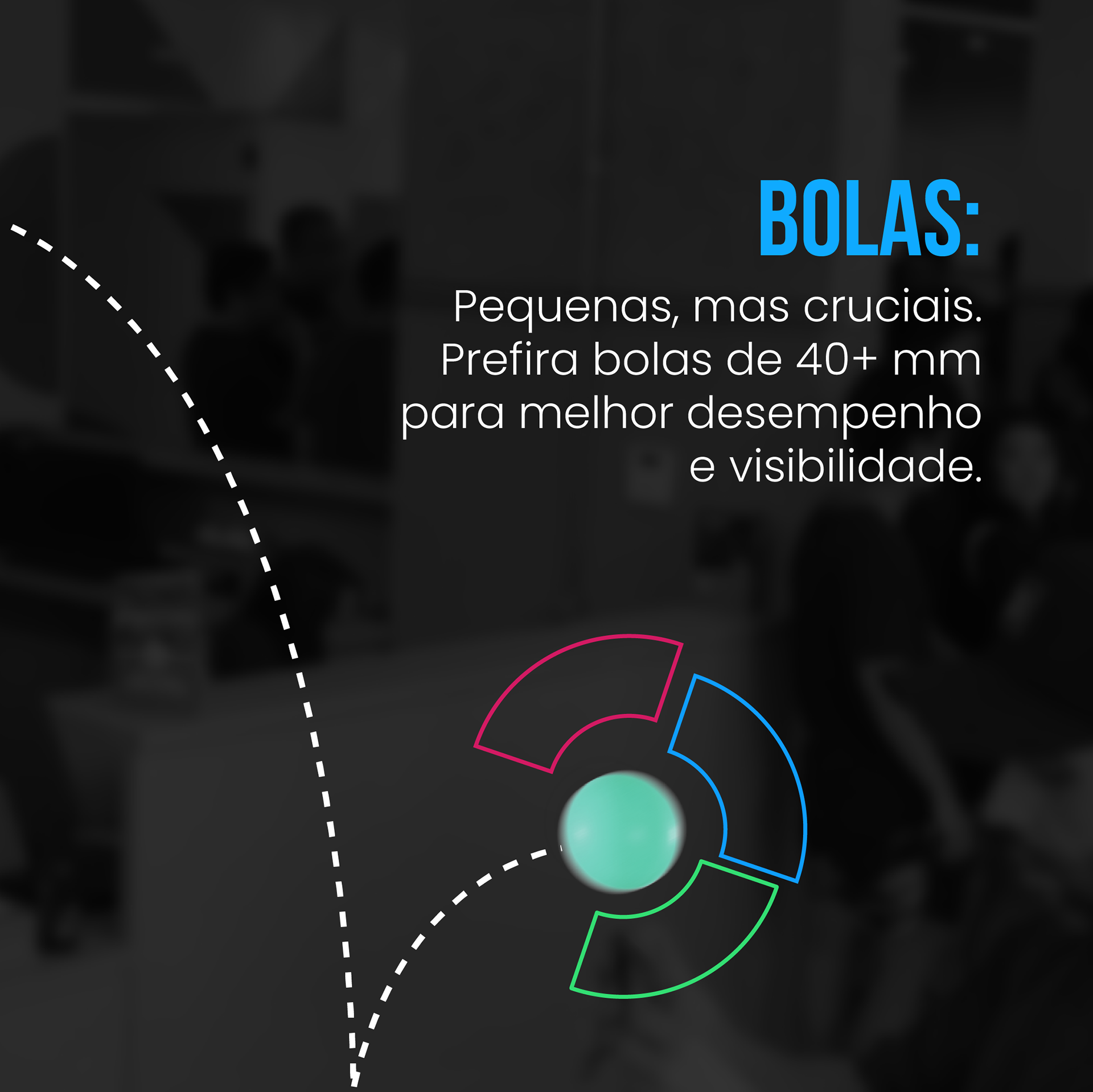 BOLAS:

Pequenas, mas cruciais. Prefira bolas de 40+ mm para melhor desempenho e visibilidade.